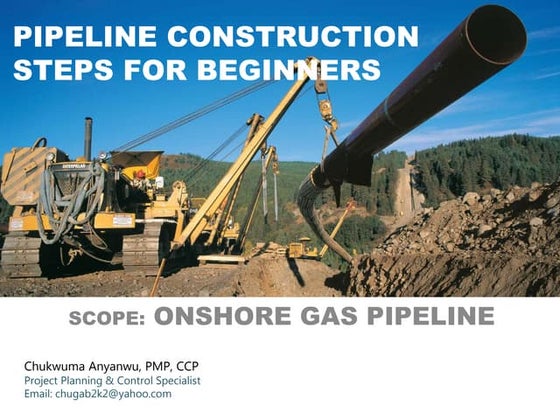 PIPELINE CONSTRUCTION STEPS FOR BEGINNERS

CATERPILLAR

SCOPE: ONSHORE GAS PIPELINE

Chukwuma Anyanwu, PMP, CCP
Project Planning & Control Specialist
Email: chugab2k2@yahoo.com